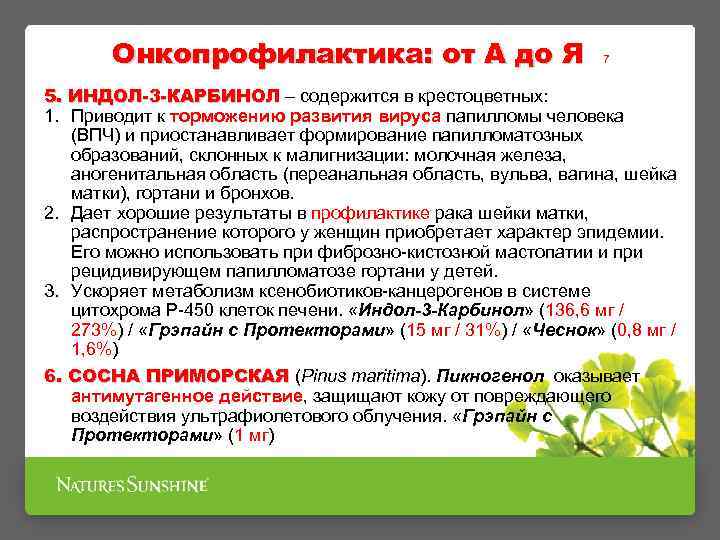 Онкопрофилактика: от А до Я 7

5. ИНДОЛ-3-КАРБИНОЛ – содержится в крестоцветных:

1. Приводит к торможению развития вируса папилломы человека (ВПЧ) и приостанавливает формирование папилломатозных образований, склонных к малигнизации: молочная железа, аногенитальная область (переанальная область, вульва, вагина, шейка матки), гортани и бронхов.
2. Дает хорошие результаты в профилактике рака шейки матки, распространение которого у женщин приобретает характер эпидемии. Его можно использовать при фиброзно-кистозной мастопатии и при рецидивирующем папилломатозе гортани у детей.
3. Ускоряет метаболизм ксенобиотиков-канцерогенов в системе цитохрома Р-450 клеток печени. «Индол-3-Карбинол» (136,6 мг / 273%) / «Грэпайн с Протекторами» (15 мг / 31%) / «Чеснок» (0,8 мг / 1,6%)

6. СОСНА ПРИМОРСКАЯ (Pinus maritima). Пикногенол оказывает антимутагенное действие, защищают кожу от повреждающего воздействия ультрафиолетового облучения. «Грэпайн с Протекторами» (1 мг)

NATURE'S SUNSHINE